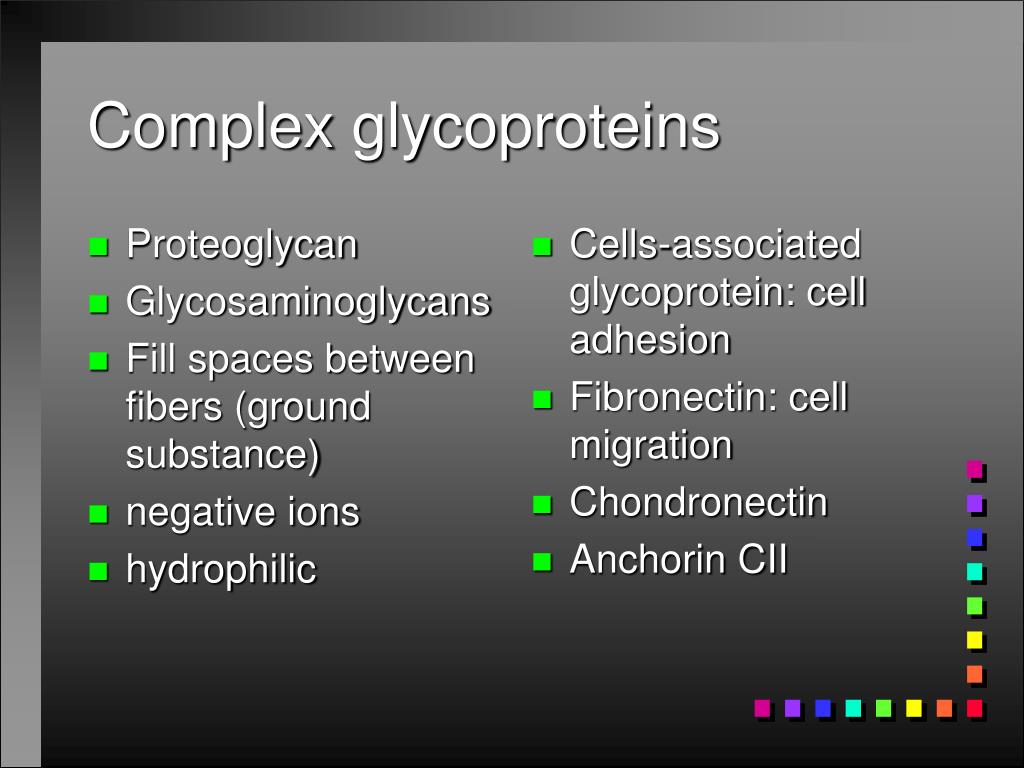 Complex glycoproteins

- Proteoglycan
- Glycosaminoglycans
- Fill spaces between fibers (ground substance)
- negative ions
- hydrophilic

- Cells-associated glycoprotein: cell adhesion
- Fibronectin: cell migration
- Chondronectin
- Anchorin CII